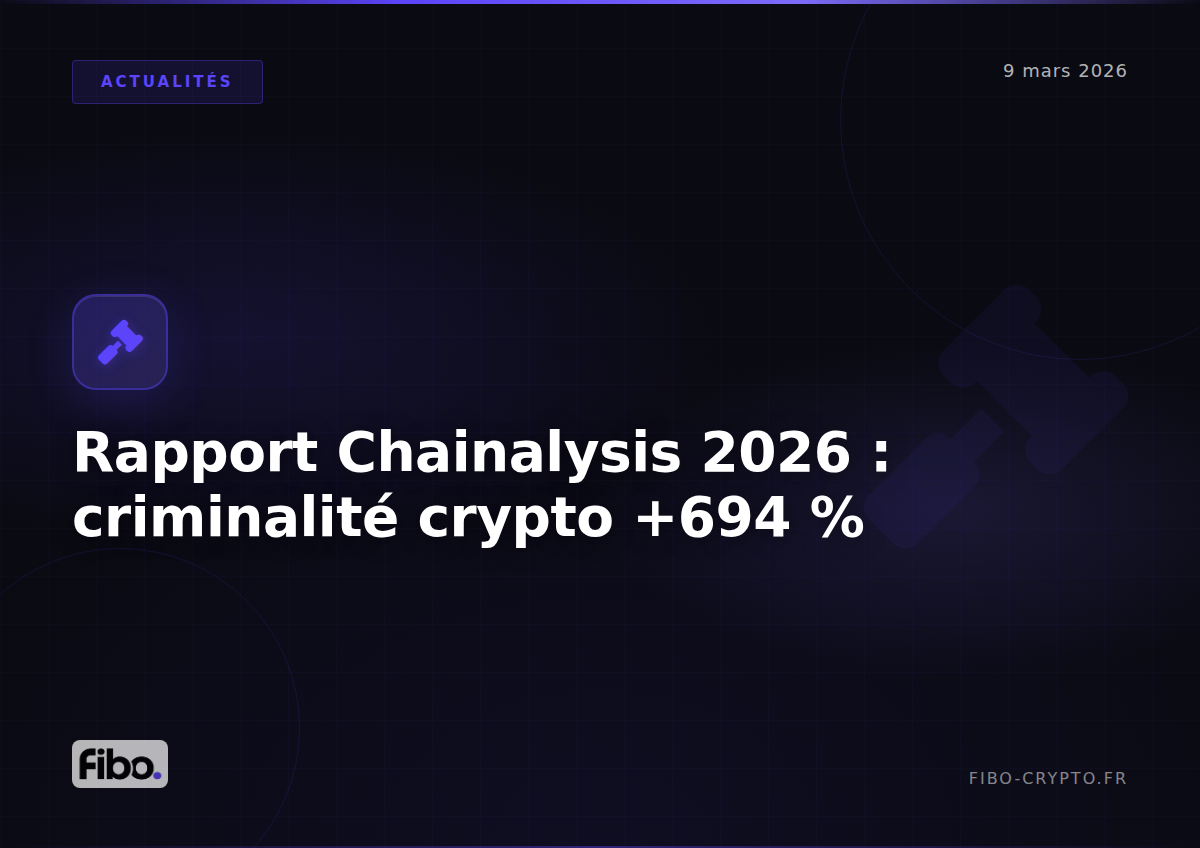 ACTUALITÉS

9 mars 2026

Rapport Chainalysis 2026 : criminalité crypto +694 %

fibo.

FIBO-CRYPTO.FR